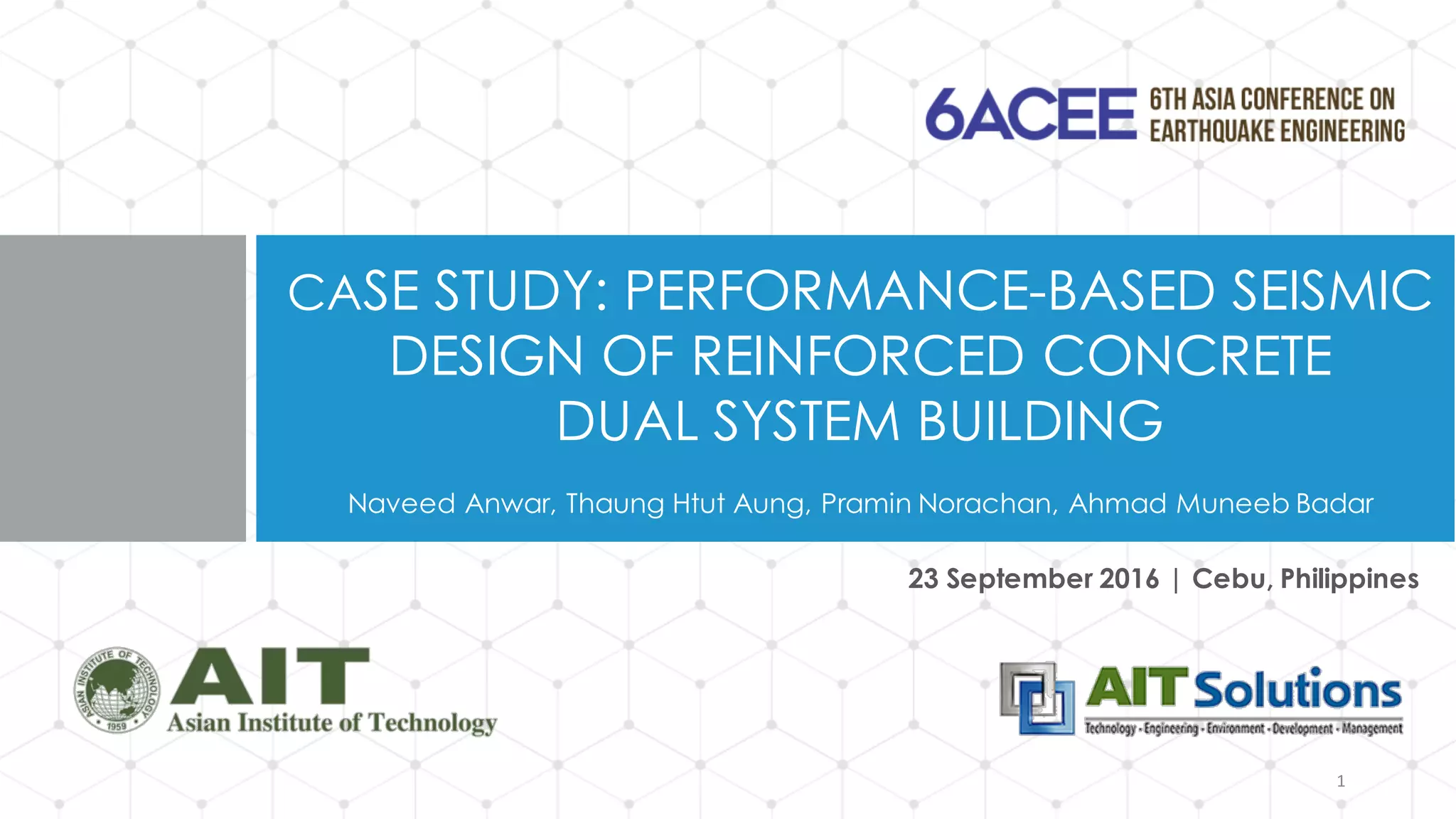 6ACEE 6TH ASIA CONFERENCE ON EARTHQUAKE ENGINEERING

CASE STUDY: PERFORMANCE-BASED SEISMIC DESIGN OF REINFORCED CONCRETE DUAL SYSTEM BUILDING

Naveed Anwar, Thaung Htut Aung, Pramin Norachan, Ahmad Muneeb Badar

23 September 2016 | Cebu, Philippines

ASIAN INSTITUTE OF TECHNOLOGY 1959
AIT
Asian Institute of Technology

AIT Solutions
Technology - Engineering - Environment - Development - Management

1